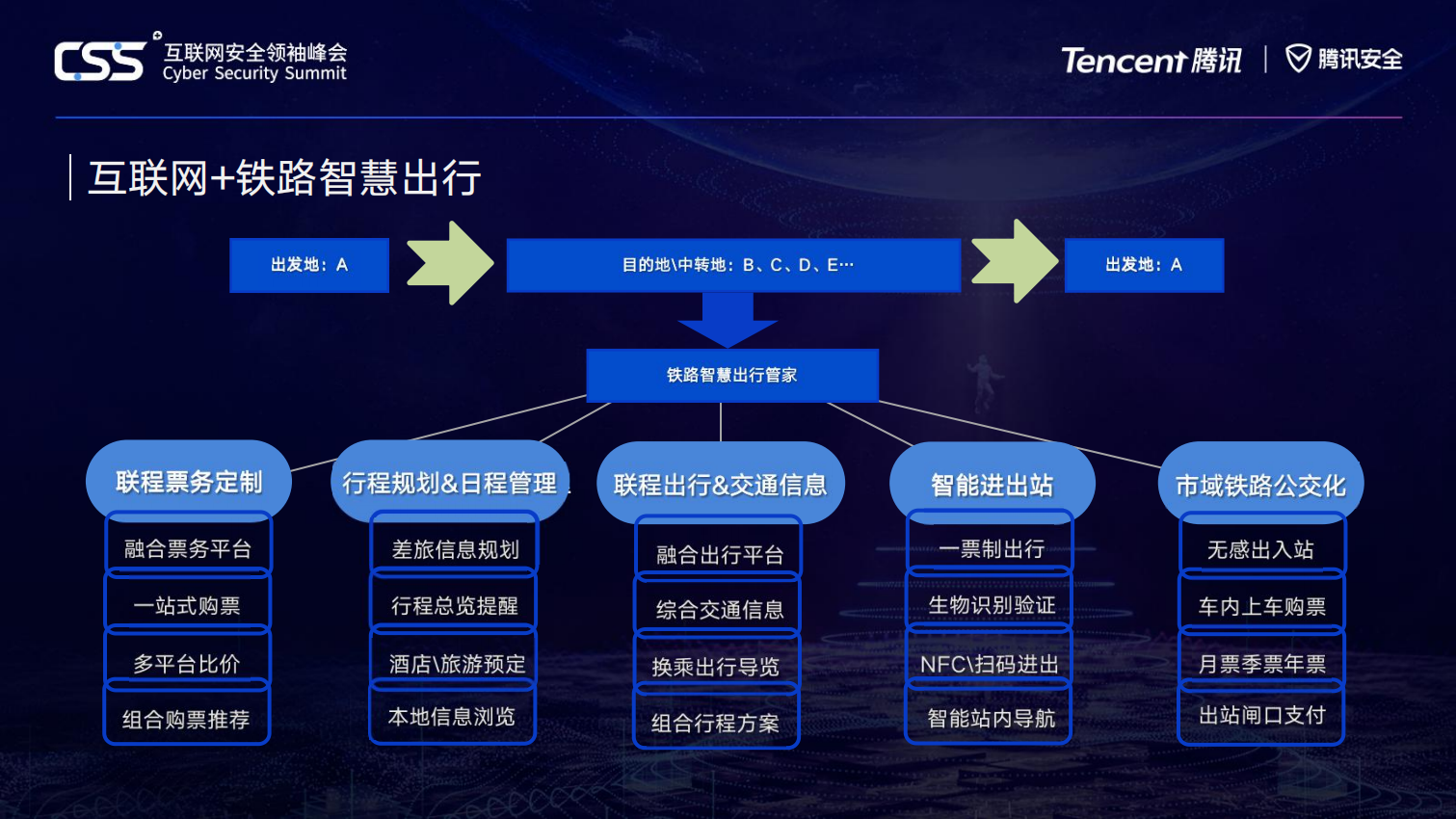 CSS 互联网安全领袖峰会 Cyber Security Summit

Tencent 腾讯 | 腾讯安全

互联网+铁路智慧出行

出发地：A

目的地\中转地：B、C、D、E…

出发地：A

铁路智慧出行管家

联程票务定制
融合票务平台
一站式购票
多平台比价
组合购票推荐

行程规划&日程管理
差旅信息规划
行程总览提醒
酒店\旅游预定
本地信息浏览

联程出行&交通信息
融合出行平台
综合交通信息
换乘出行导览
组合行程方案

智能进出站
一票制出行
生物识别验证
NFC\扫码进出
智能站内导航

市域铁路公交化
无感出入站
车内上车购票
月票季票年票
出站闸口支付